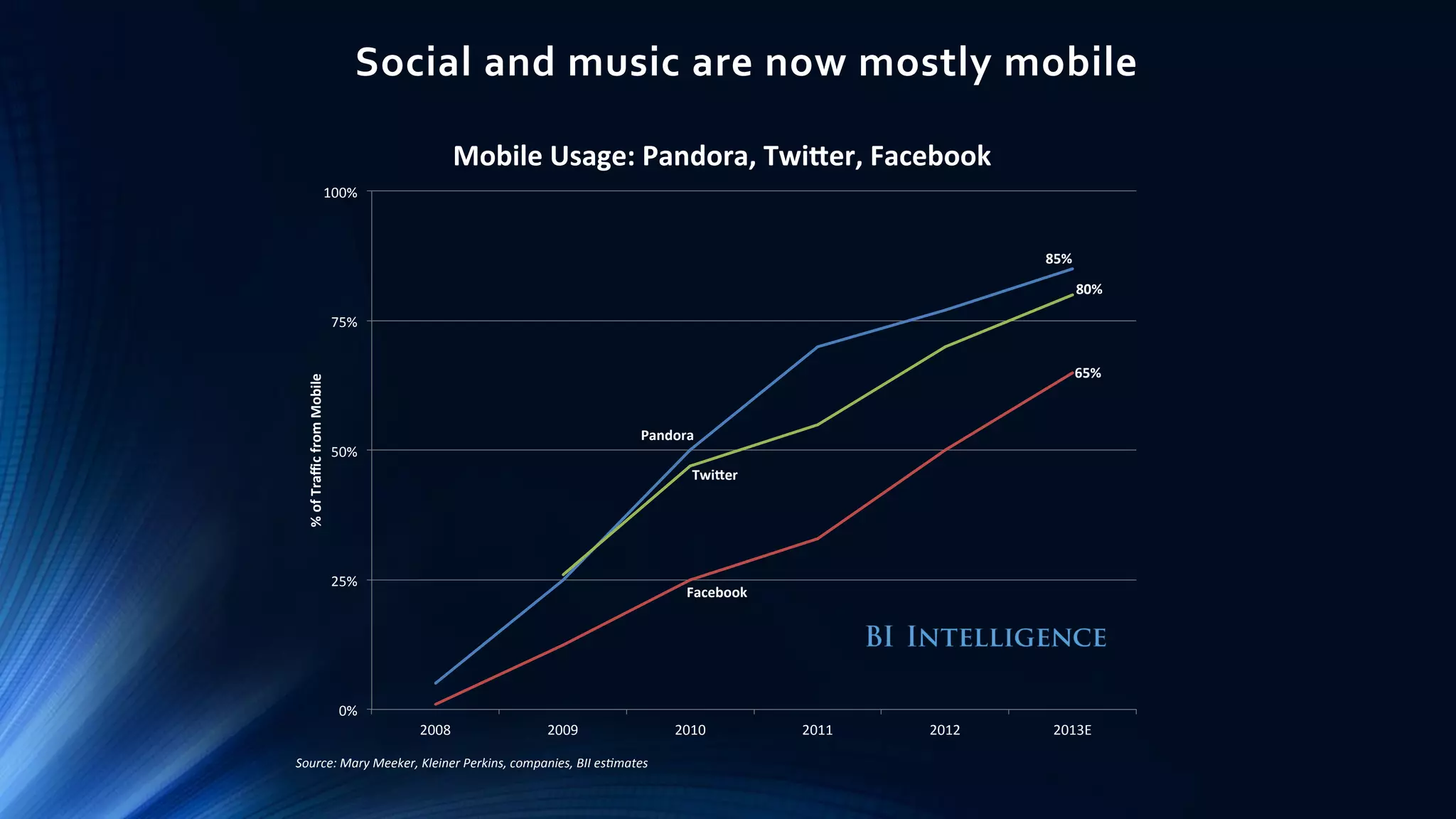 Social and music are now mostly mobile

Mobile Usage: Pandora, Twitter, Facebook

% of Traffic from Mobile

100%
75%
50%
25%
0%

85%
80%
65%
Pandora
Twitter
Facebook

BI INTELLIGENCE

2008
2009
2010
2011
2012
2013E

Source: Mary Meeker, Kleiner Perkins, companies, BII estimates